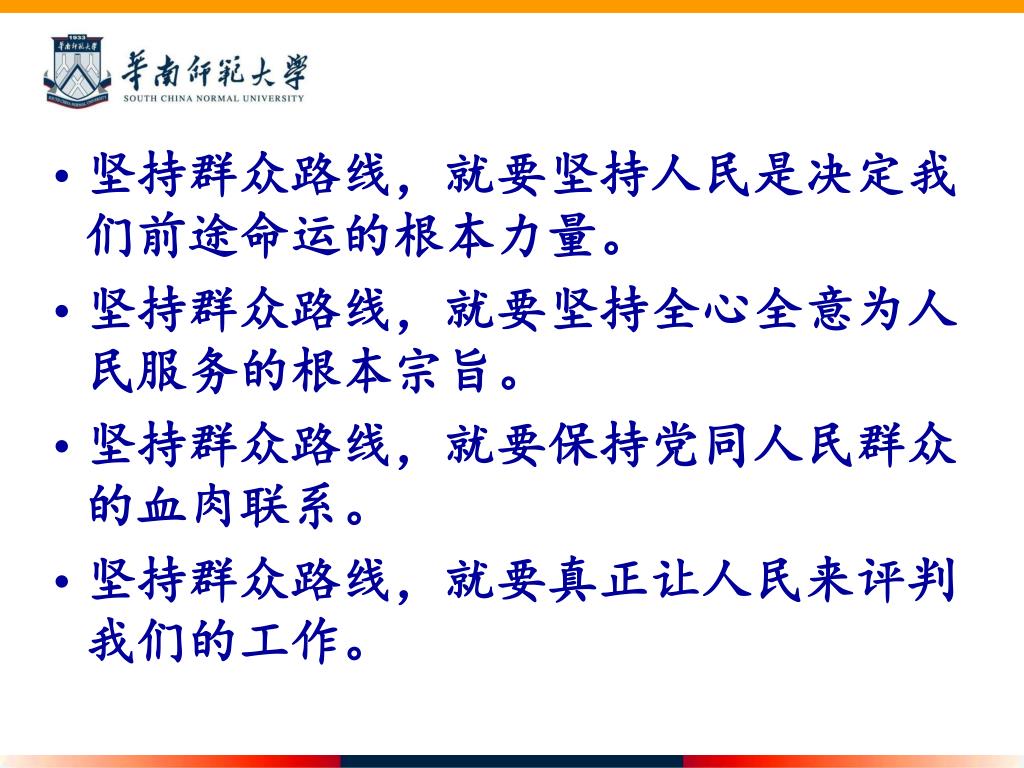 1933
華南師範大學
SOUTH CHINA NORMAL UNIVERSITY

• 坚持群众路线，就要坚持人民是决定我们前途命运的根本力量。

• 坚持群众路线，就要坚持全心全意为人民服务的根本宗旨。

• 坚持群众路线，就要保持党同人民群众的血肉联系。

• 坚持群众路线，就要真正让人民来评判我们的工作。